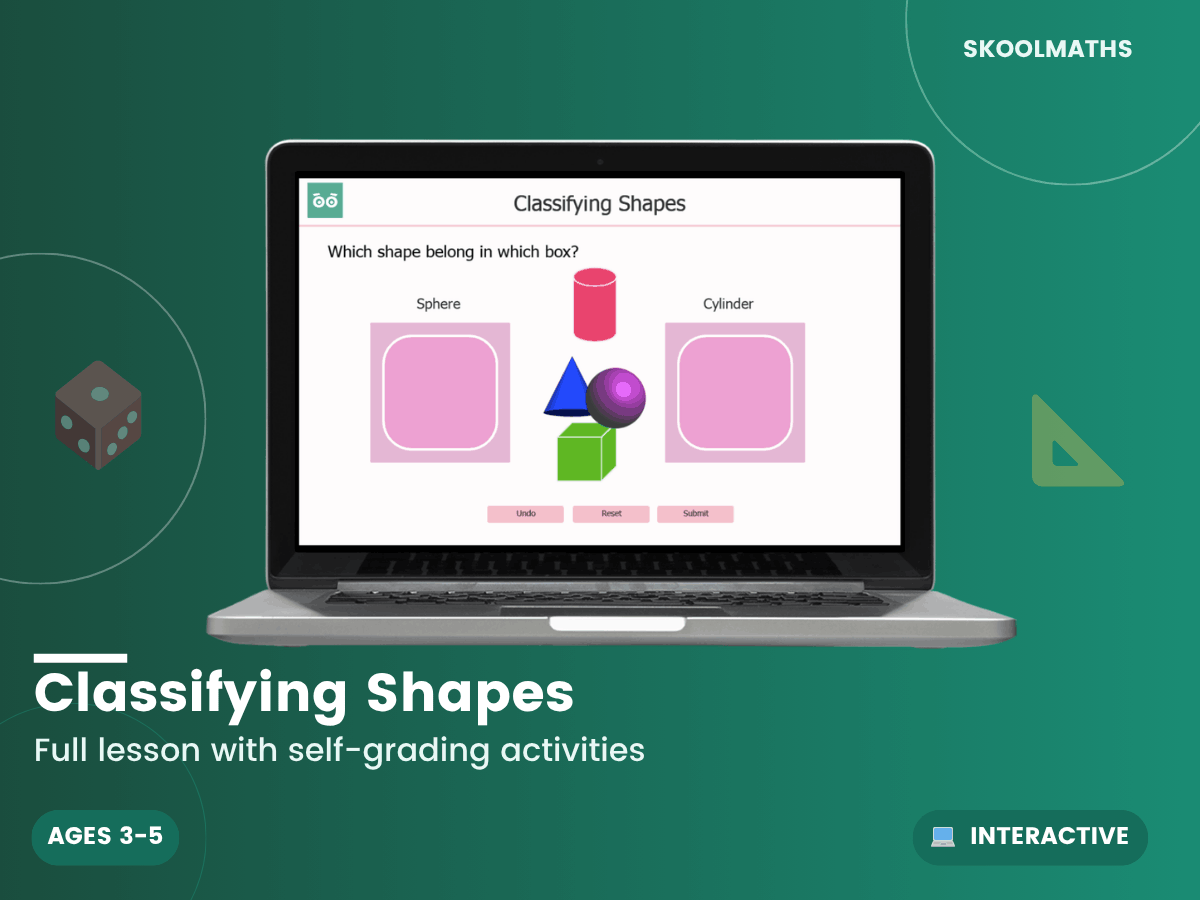 SKOOLMATHS

Classifying Shapes

Which shape belong in which box?

Sphere

Cylinder

Undo Reset Submit

Classifying Shapes

Full lesson with self-grading activities

AGES 3-5

INTERACTIVE